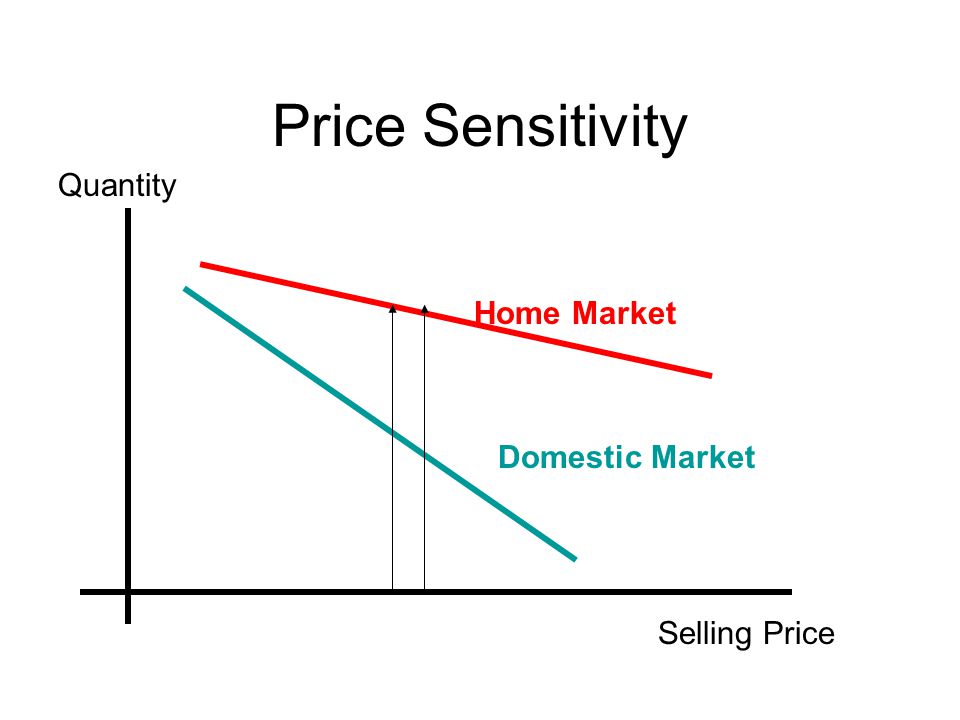 Price Sensitivity

Quantity

Home Market

Domestic Market

Selling Price